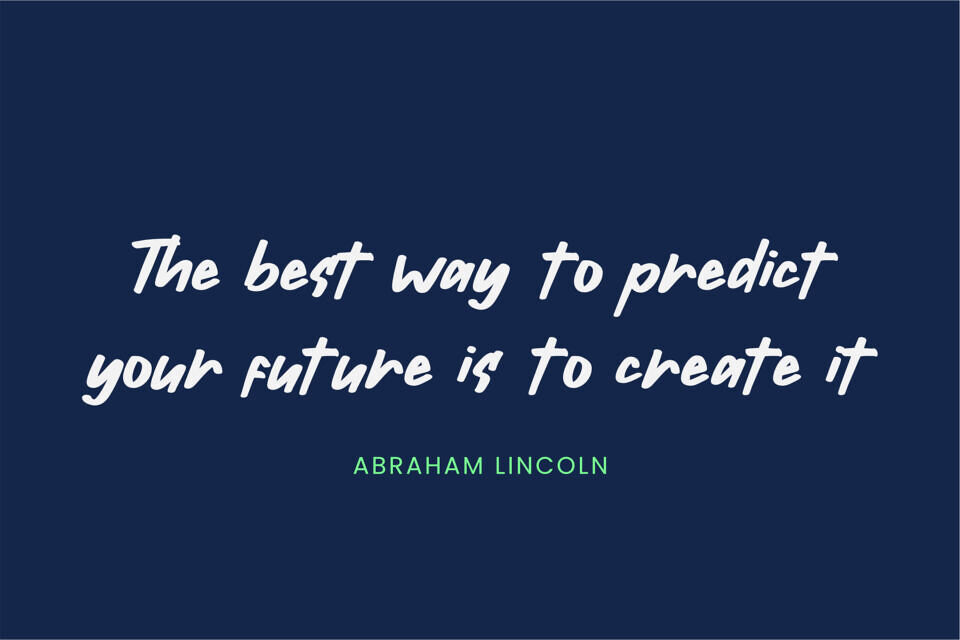 The best way to predict your future is to create it

ABRAHAM LINCOLN